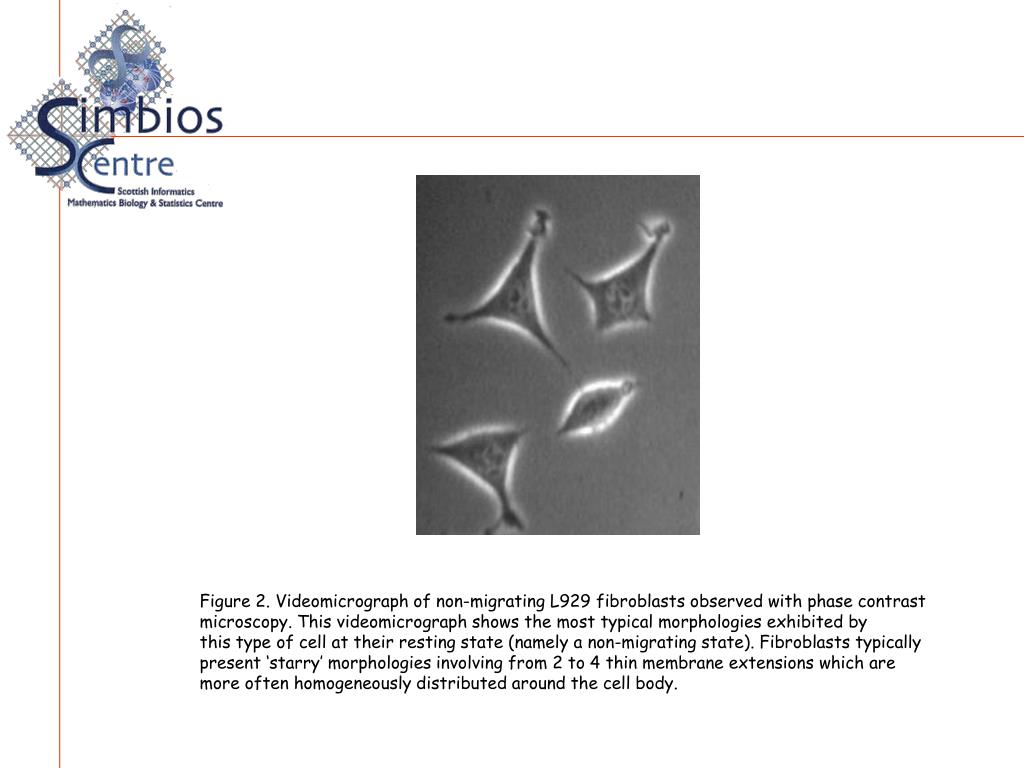 Simbios Centre
Scottish Informatics
Mathematics Biology & Statistics Centre

Figure 2. Videomicrograph of non-migrating L929 fibroblasts observed with phase contrast microscopy. This videomicrograph shows the most typical morphologies exhibited by this type of cell at their resting state (namely a non-migrating state). Fibroblasts typically present ‘starry’ morphologies involving from 2 to 4 thin membrane extensions which are more often homogeneously distributed around the cell body.